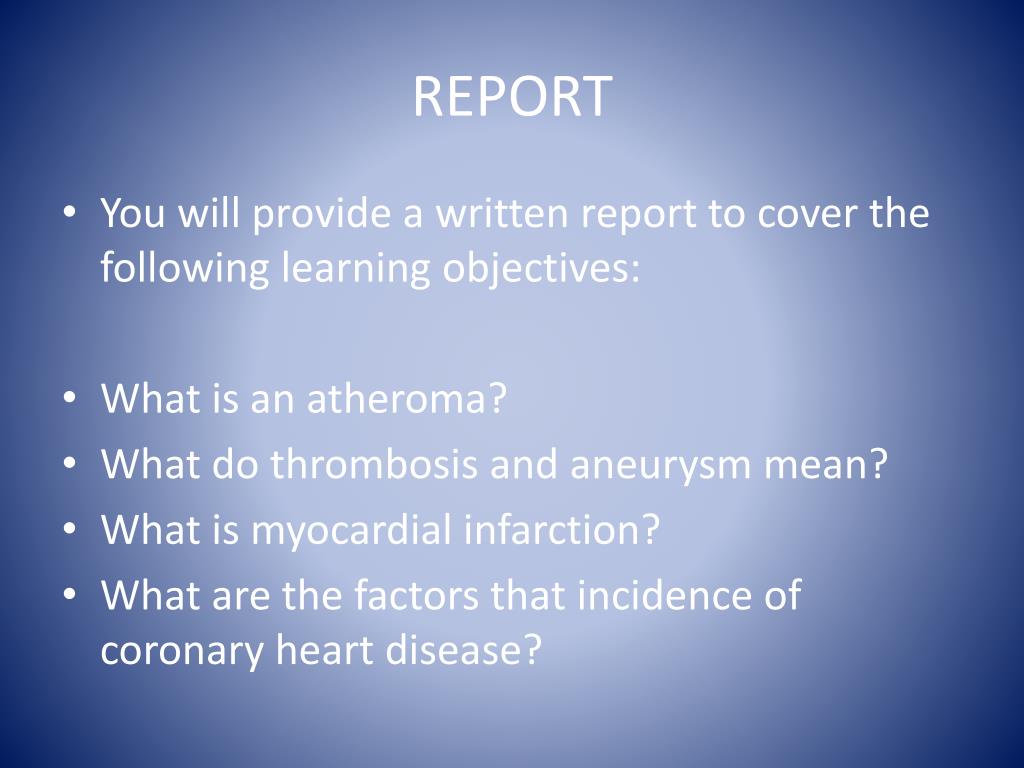 REPORT

• You will provide a written report to cover the following learning objectives:

• What is an atheroma?
• What do thrombosis and aneurysm mean?
• What is myocardial infarction?
• What are the factors that incidence of coronary heart disease?